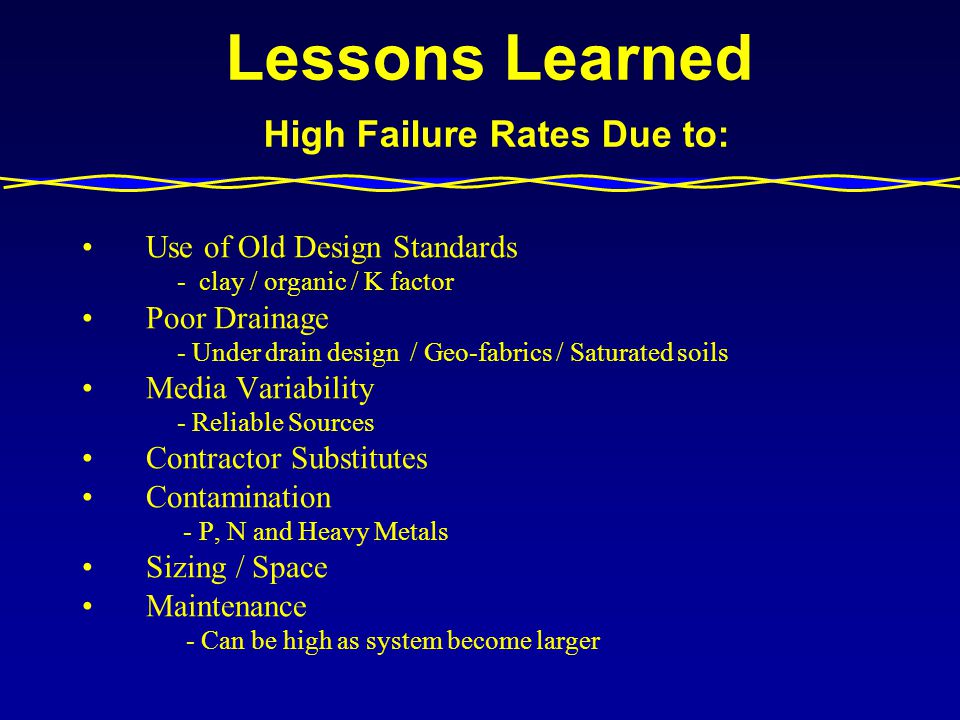 Lessons Learned

High Failure Rates Due to:

• Use of Old Design Standards
- clay / organic / K factor
• Poor Drainage
- Under drain design / Geo-fabrics / Saturated soils
• Media Variability
- Reliable Sources
• Contractor Substitutes
• Contamination
- P, N and Heavy Metals
• Sizing / Space
• Maintenance
- Can be high as system become larger